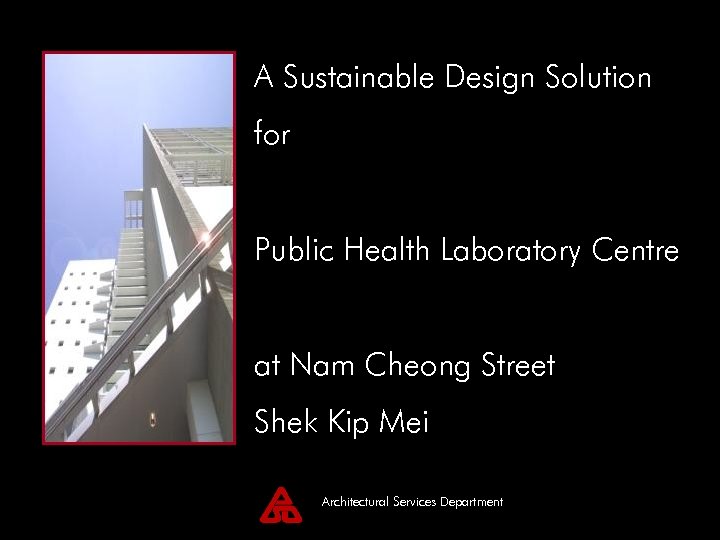 A Sustainable Design Solution

for

Public Health Laboratory Centre

at Nam Cheong Street

Shek Kip Mei

Architectural Services Department